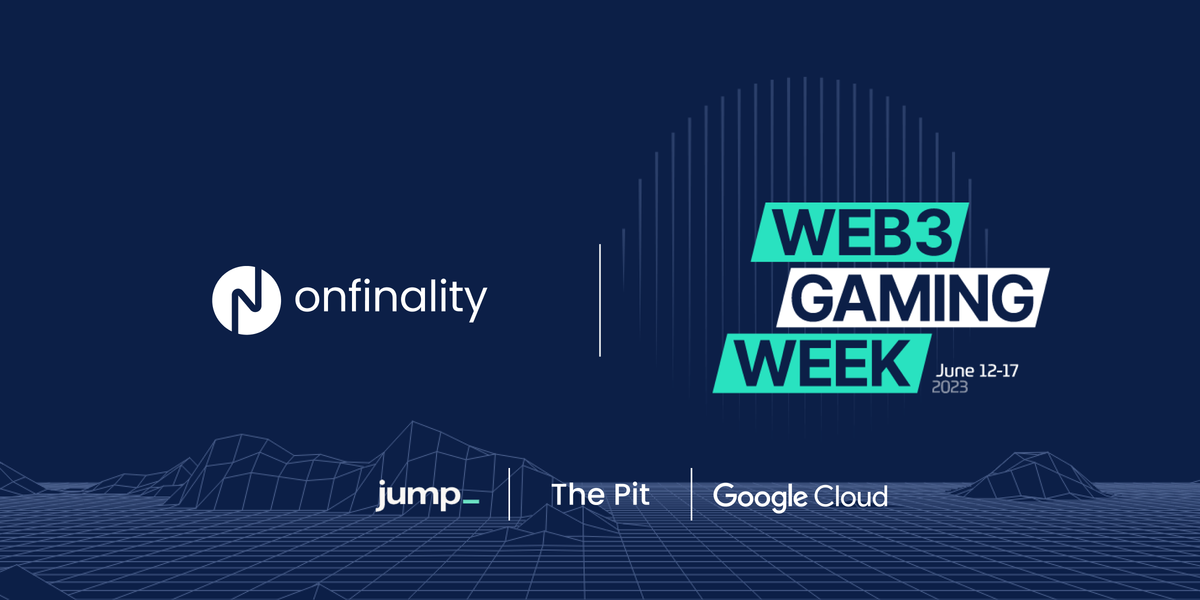 onfinality

WEB3
GAMING
WEEK
June 12-17
2023

jump_ The Pit Google Cloud